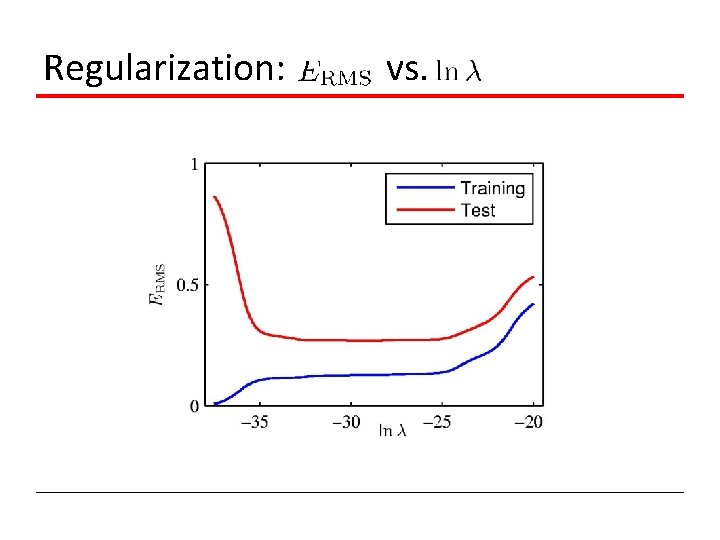 Regularization: $E_{\mathrm{RMS}}$ vs. $\ln \lambda$

Training
Test

$E_{\mathrm{RMS}}$

1
0.5
0

−35
−30
−25
−20
$\ln \lambda$